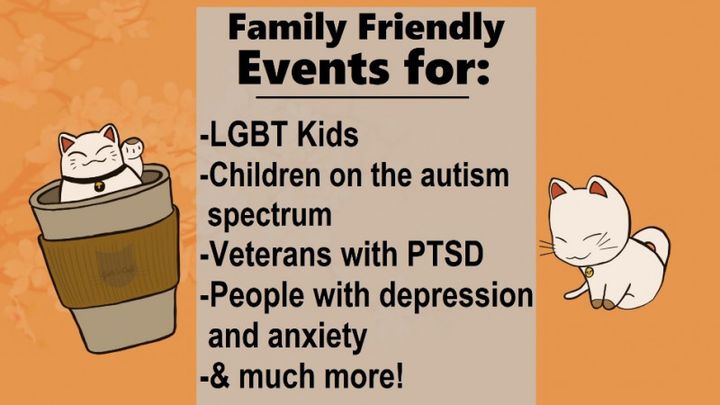 Family Friendly
Events for:

-LGBT Kids
-Children on the autism spectrum
-Veterans with PTSD
-People with depression and anxiety
-& much more!